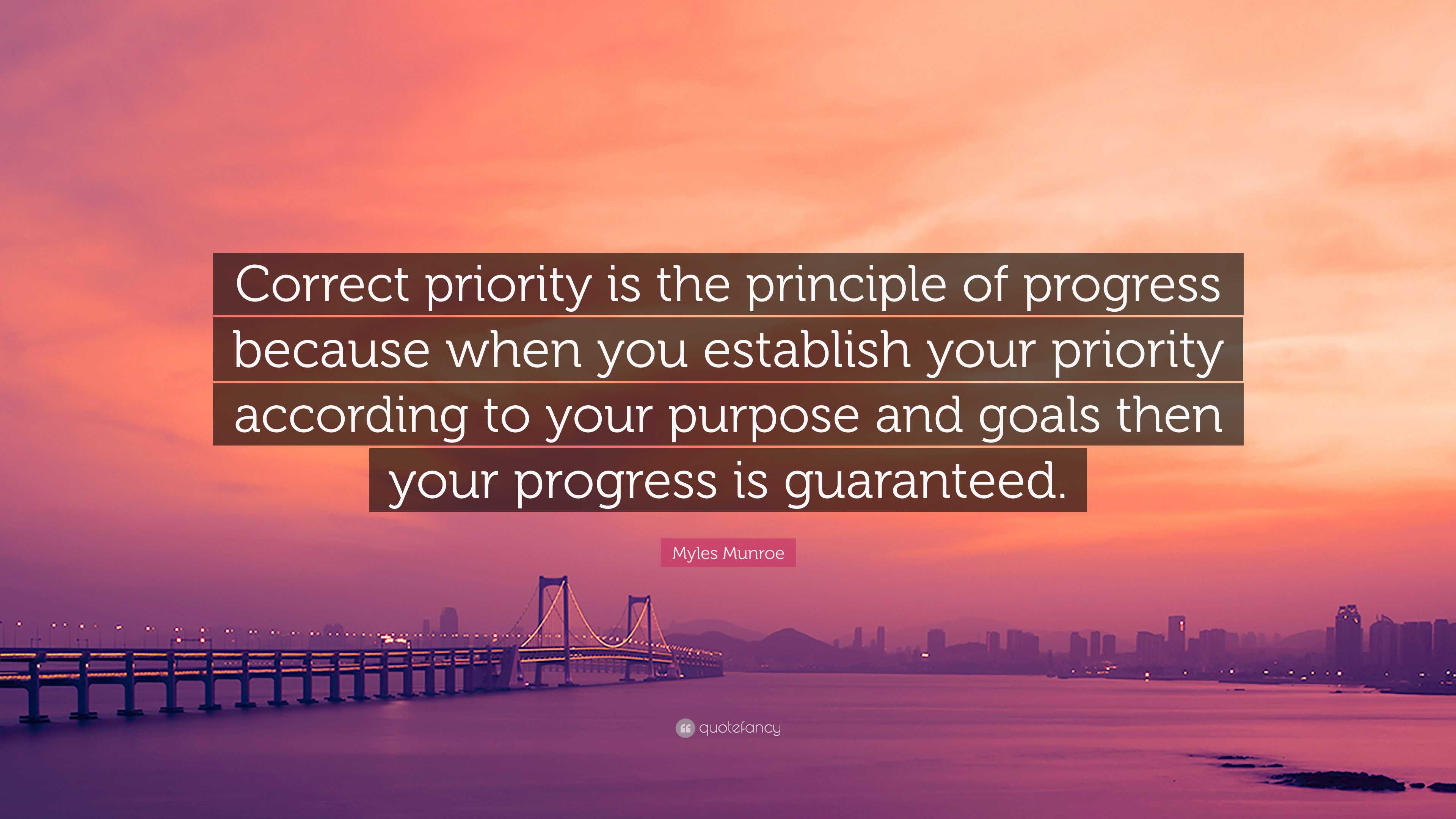 Correct priority is the principle of progress because when you establish your priority according to your purpose and goals then your progress is guaranteed.

Myles Munroe

quotefancy